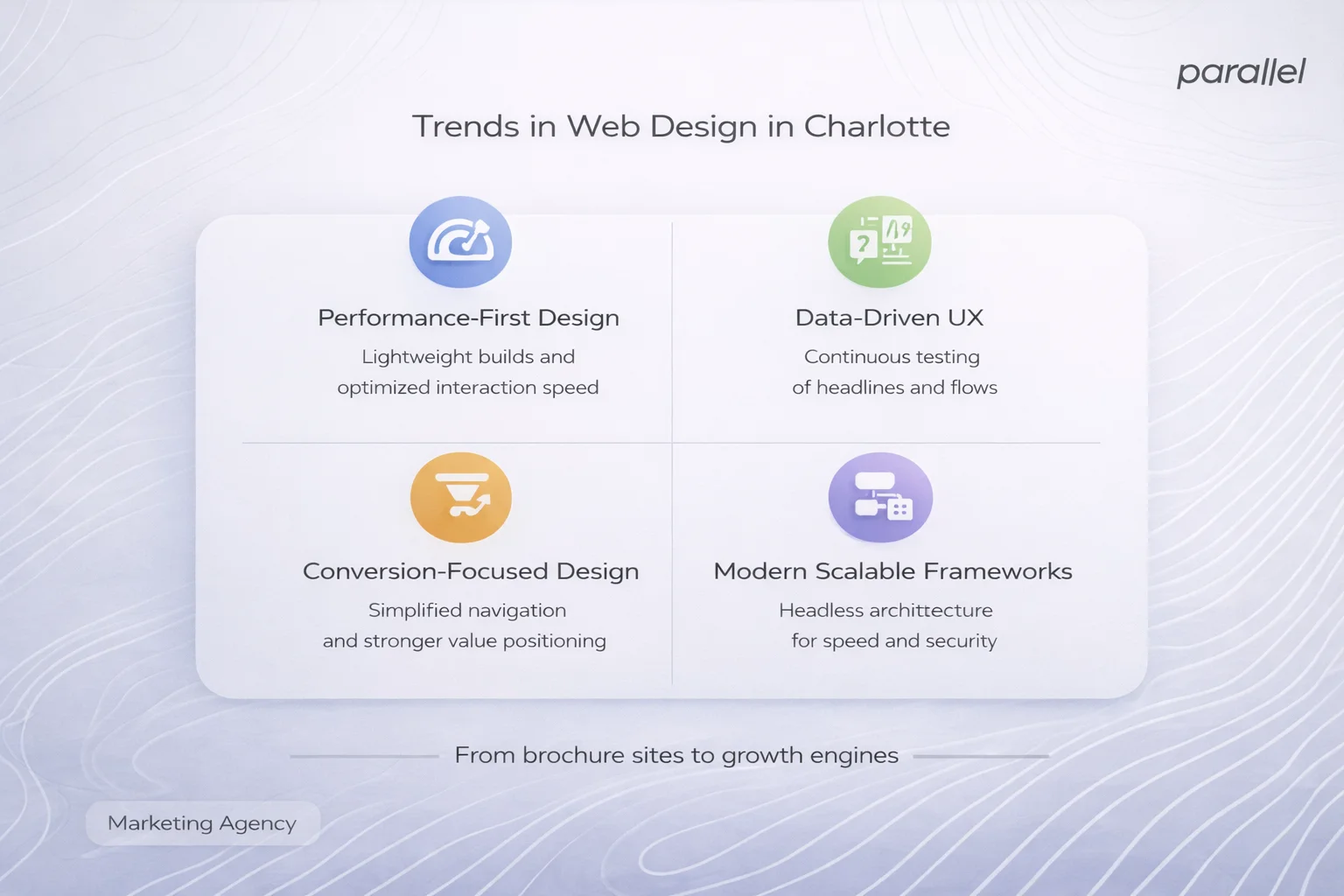 parallel

Trends in Web Design in Charlotte

Performance-First Design
Lightweight builds and optimized interaction speed

Data-Driven UX
Continuous testing of headlines and flows

Conversion-Focused Design
Simplified navigation and stronger value positioning

Modern Scalable Frameworks
Headless archittecture for speed and security

From brochure sites to growth engines

Marketing Agency